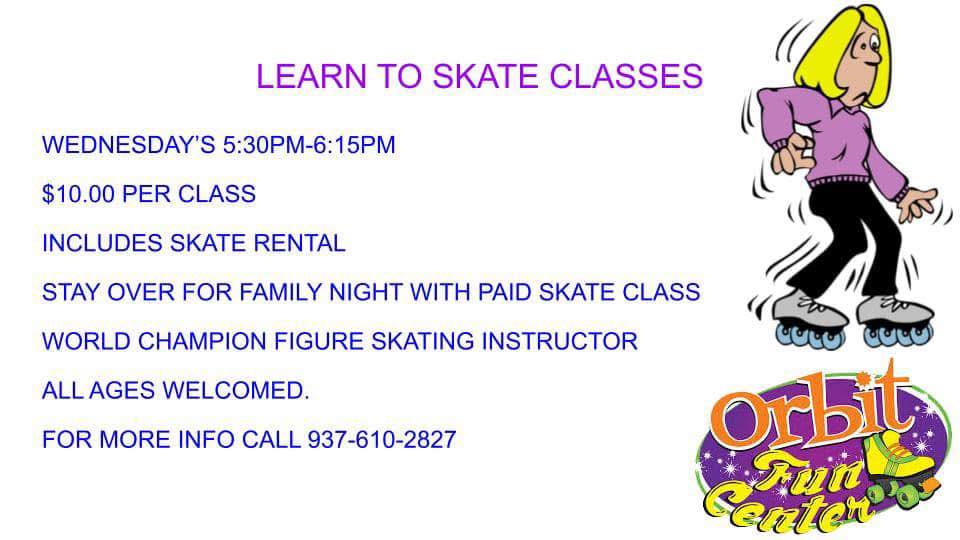 LEARN TO SKATE CLASSES

WEDNESDAY'S 5:30PM-6:15PM

$10.00 PER CLASS

INCLUDES SKATE RENTAL

STAY OVER FOR FAMILY NIGHT WITH PAID SKATE CLASS

WORLD CHAMPION FIGURE SKATING INSTRUCTOR

ALL AGES WELCOMED.

FOR MORE INFO CALL 937-610-2827

Orbit
Fun
Center